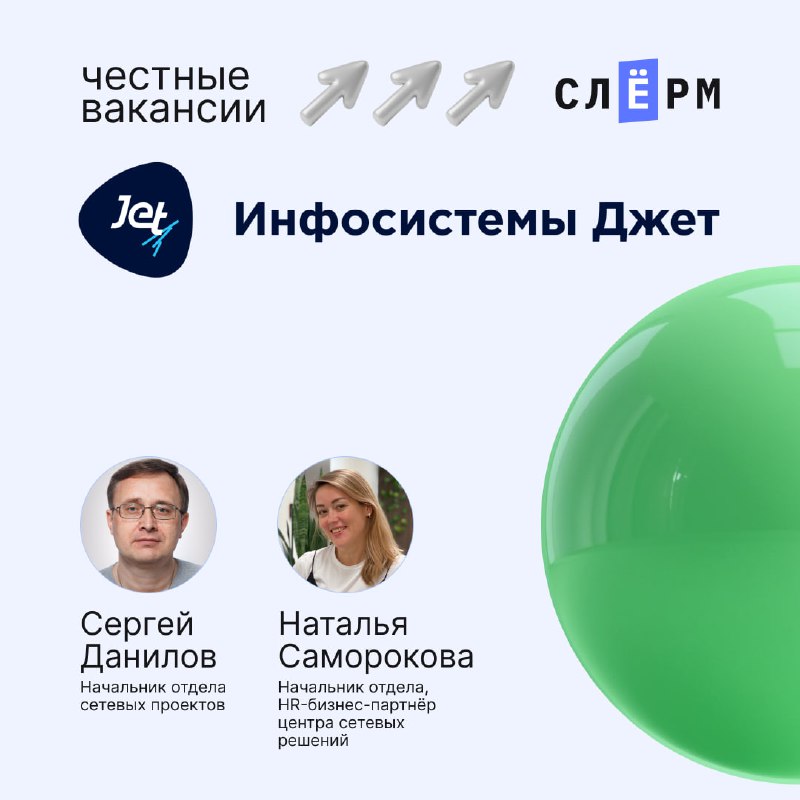 честные вакансии

СЛЁРМ

Jet

Инфосистемы Джет

Сергей Данилов
Начальник отдела сетевых проектов

Наталья Саморокова
Начальник отдела, HR-бизнес-партнёр центра сетевых решений